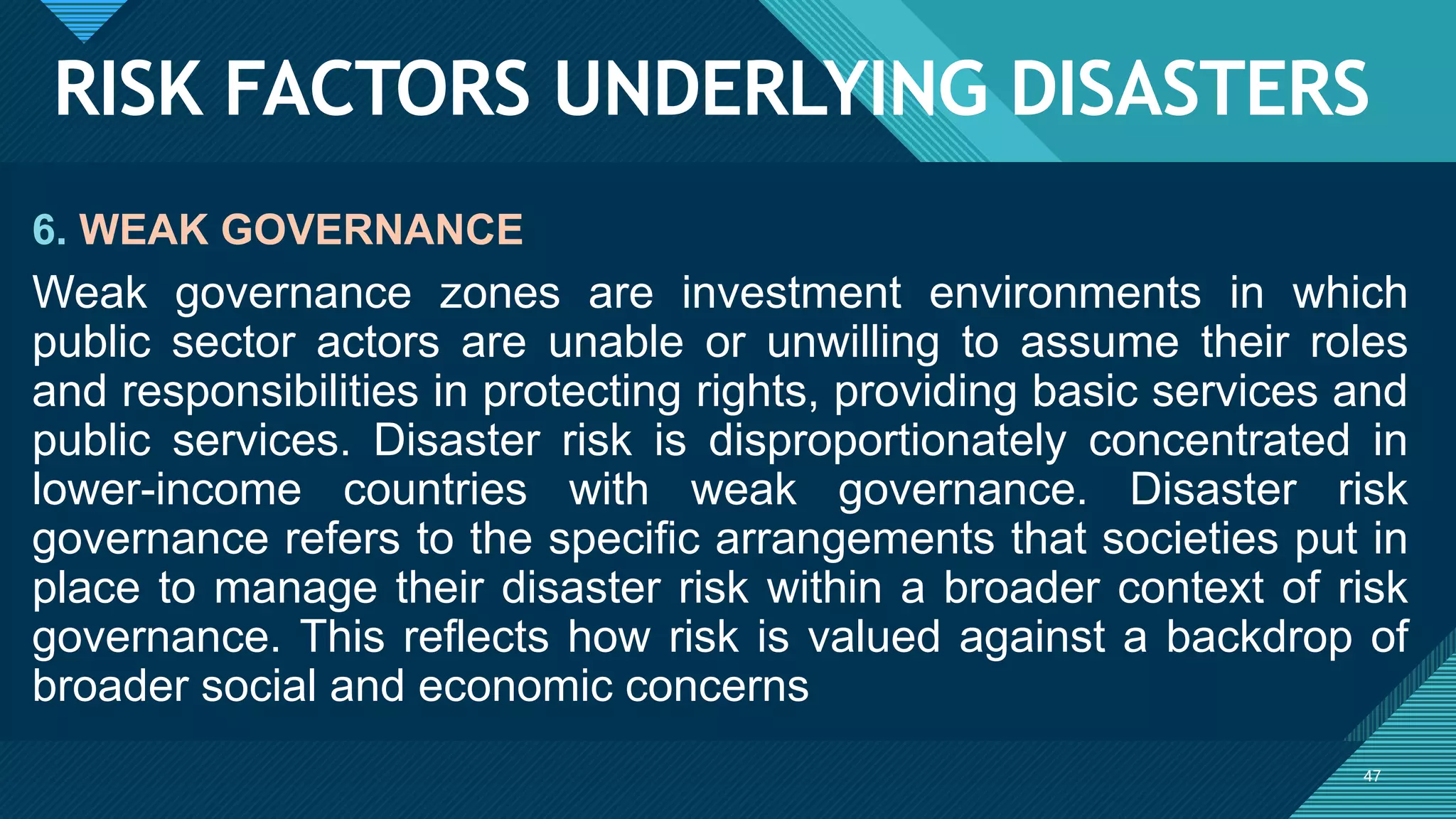 RISK FACTORS UNDERLYING DISASTERS

6. WEAK GOVERNANCE

Weak governance zones are investment environments in which public sector actors are unable or unwilling to assume their roles and responsibilities in protecting rights, providing basic services and public services. Disaster risk is disproportionately concentrated in lower-income countries with weak governance. Disaster risk governance refers to the specific arrangements that societies put in place to manage their disaster risk within a broader context of risk governance. This reflects how risk is valued against a backdrop of broader social and economic concerns

47